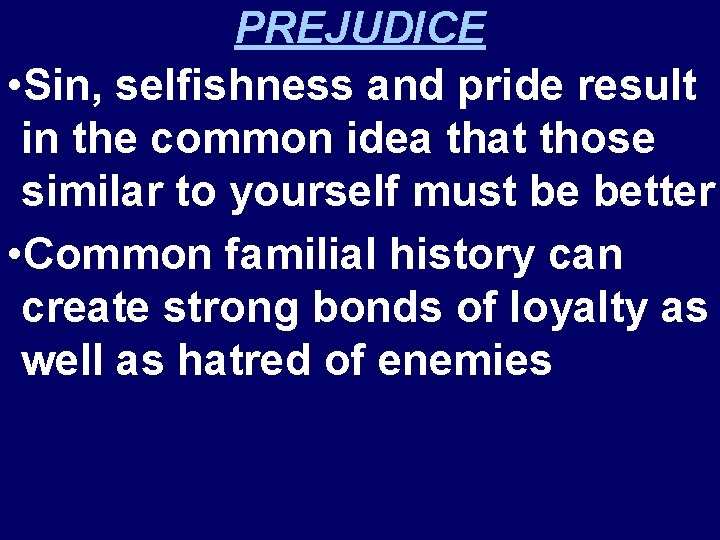 PREJUDICE

•Sin, selfishness and pride result in the common idea that those similar to yourself must be better

•Common familial history can create strong bonds of loyalty as well as hatred of enemies